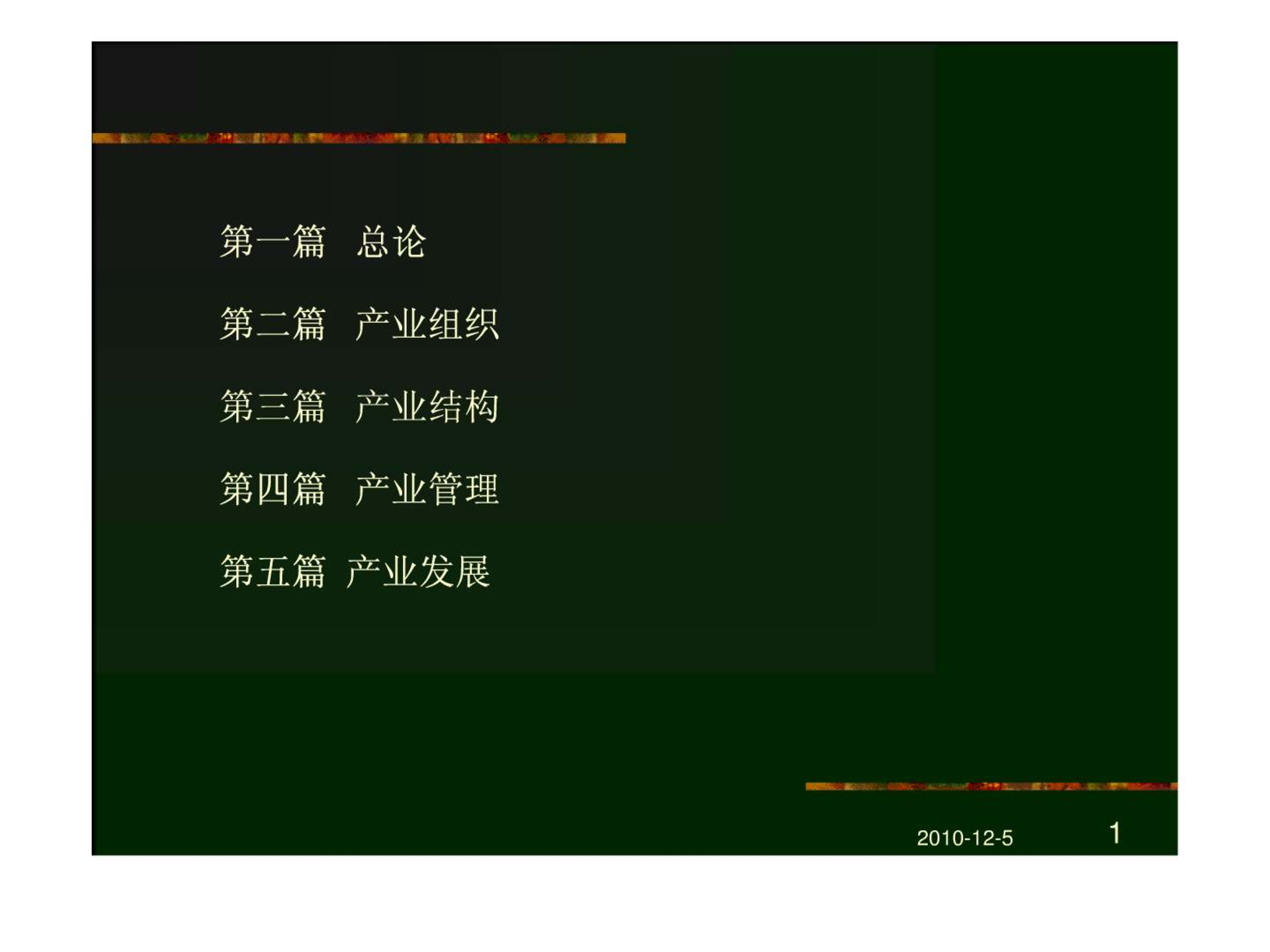 第一篇　总论

第二篇　产业组织

第三篇　产业结构

第四篇　产业管理

第五篇 产业发展

2010-12-5

1